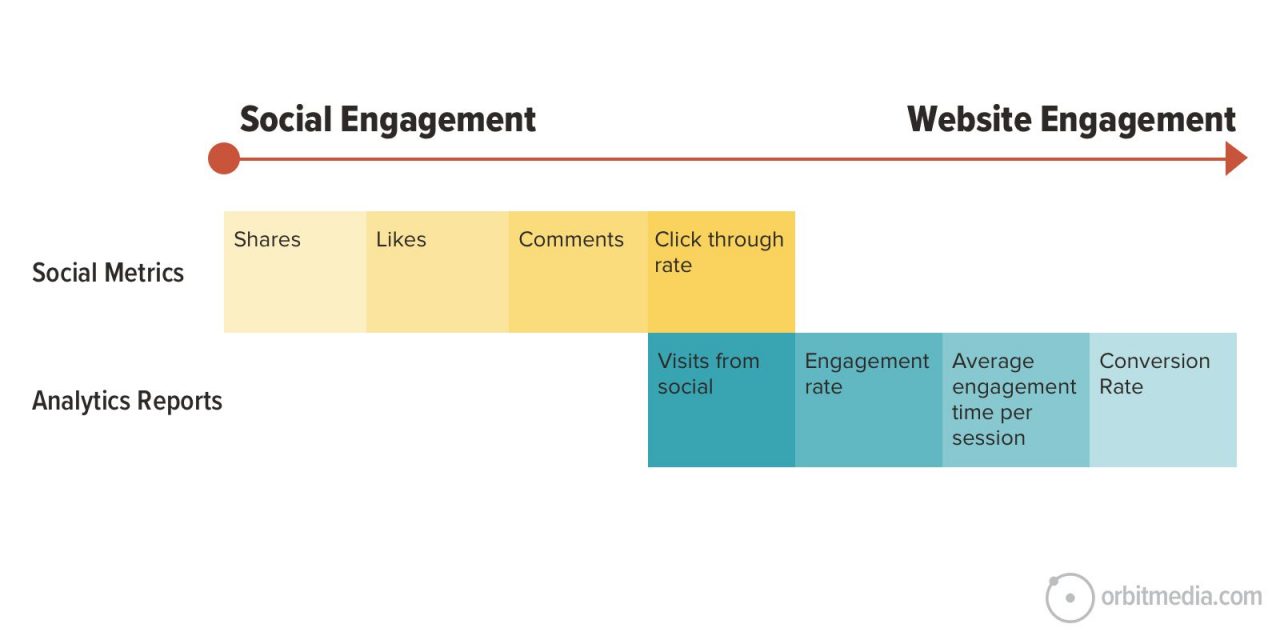 Social Engagement

Website Engagement

Social Metrics

Shares

Likes

Comments

Click through rate

Analytics Reports

Visits from social

Engagement rate

Average engagement time per session

Conversion Rate

orbitmedia.com